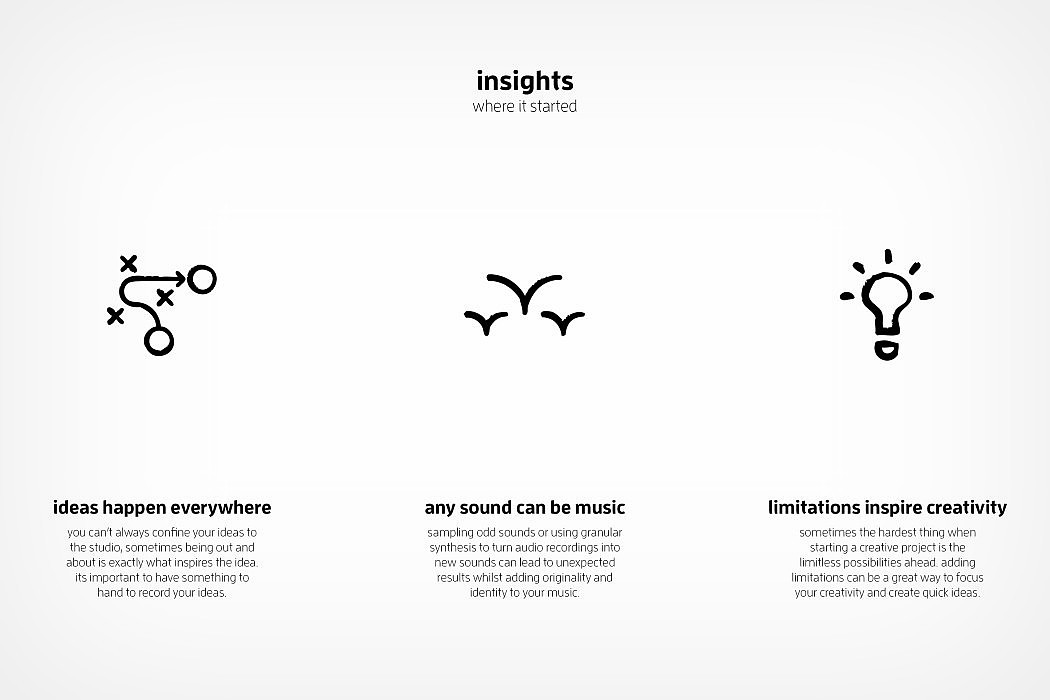 insights
where it started

ideas happen everywhere
you can't always confine your ideas to the studio, sometimes being out and about is exactly what inspires the idea. its important to have something to hand to record your ideas.

any sound can be music
sampling odd sounds or using granular synthesis to turn audio recordings into new sounds can lead to unexpected results whilst adding originality and identity to your music.

limitations inspire creativity
sometimes the hardest thing when starting a creative project is the limitless possibilities ahead. adding limitations can be a great way to focus your creativity and create quick ideas.